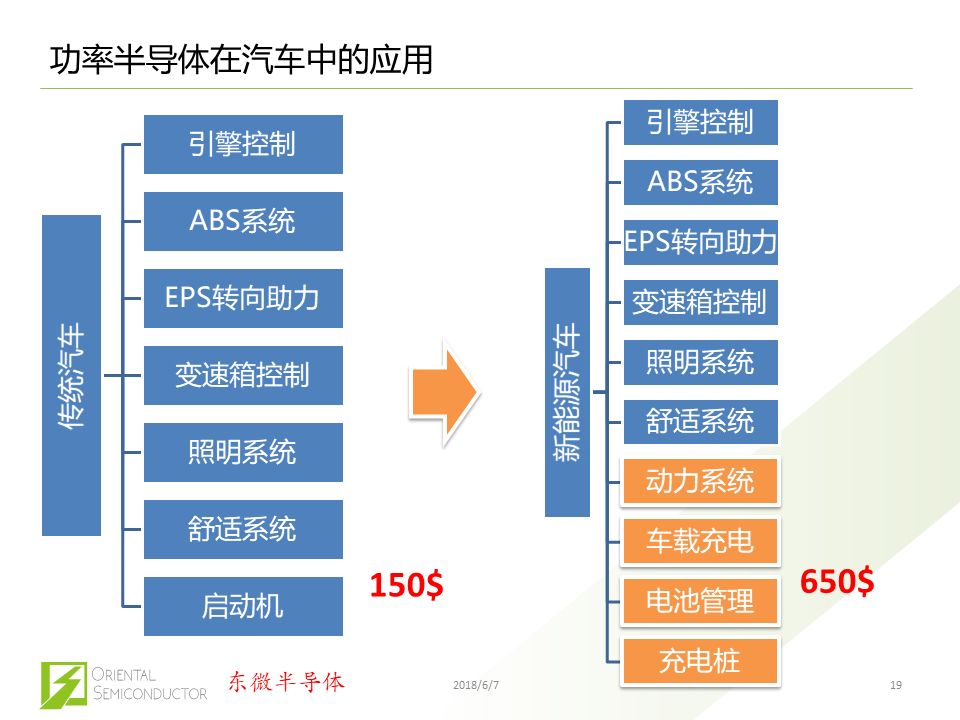 功率半导体在汽车中的应用

传统汽车

引擎控制
ABS系统
EPS转向助力
变速箱控制
照明系统
舒适系统
启动机

150$

新能源汽车

引擎控制
ABS系统
EPS转向助力
变速箱控制
照明系统
舒适系统
动力系统
车载充电
电池管理
充电桩

650$

ORIENTAL SEMICONDUCTOR 东微半导体

2018/6/7

19